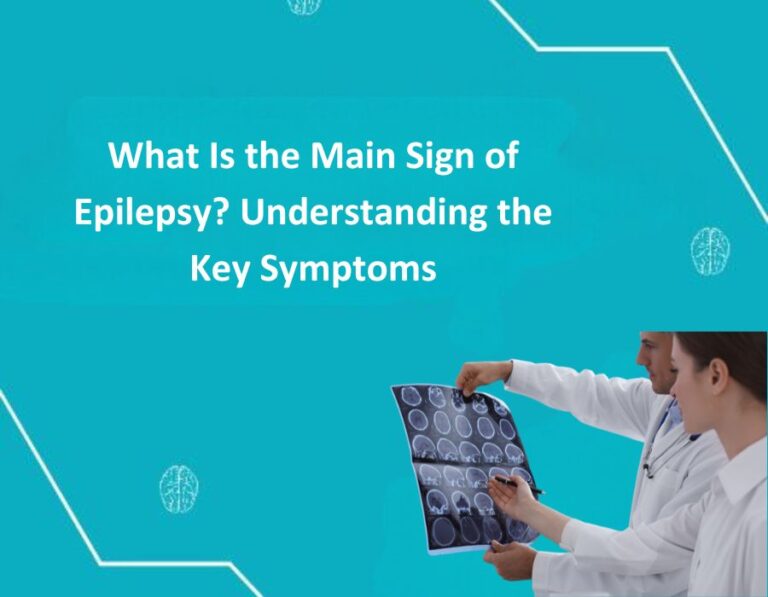 What Is the Main Sign of Epilepsy? Understanding the Key Symptoms